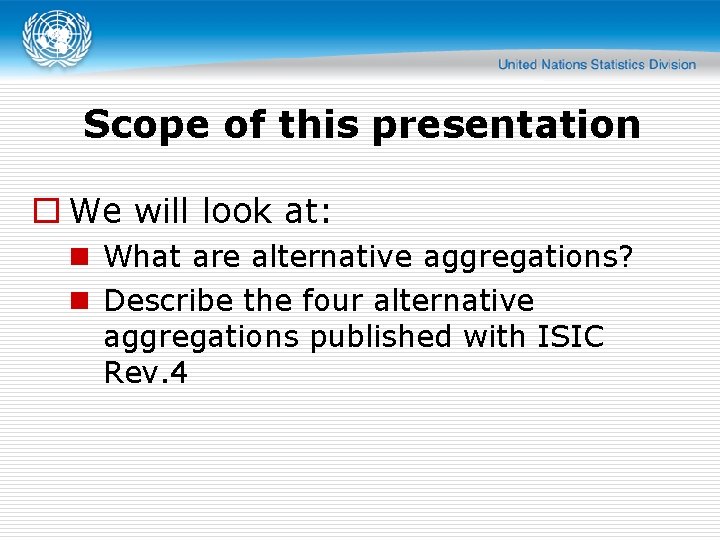 United Nations Statistics Division

Scope of this presentation

We will look at:

What are alternative aggregations?

Describe the four alternative aggregations published with ISIC Rev.4